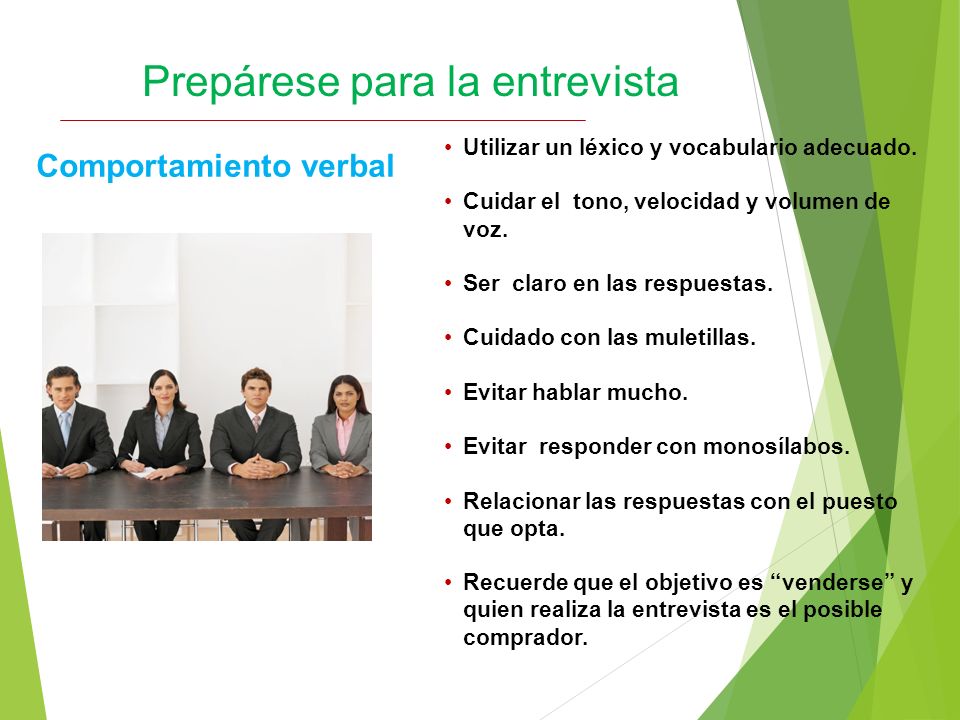 Prepárese para la entrevista

Comportamiento verbal

• Utilizar un léxico y vocabulario adecuado.

• Cuidar el tono, velocidad y volumen de voz.

• Ser claro en las respuestas.

• Cuidado con las muletillas.

• Evitar hablar mucho.

• Evitar responder con monosílabos.

• Relacionar las respuestas con el puesto que opta.

• Recuerde que el objetivo es “venderse” y quien realiza la entrevista es el posible comprador.